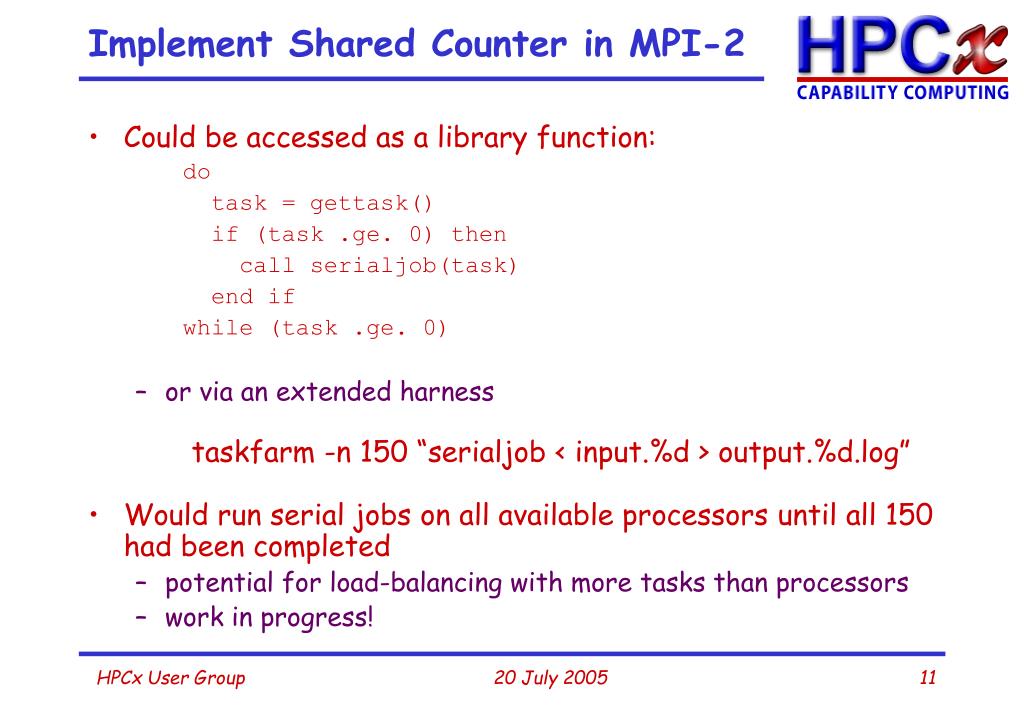 Implement Shared Counter in MPI-2

HPCx
CAPABILITY COMPUTING

• Could be accessed as a library function:

do
  task = gettask()
  if (task .ge. 0) then
    call serialjob(task)
  end if
while (task .ge. 0)

– or via an extended harness

taskfarm -n 150 “serialjob < input.%d > output.%d.log”

• Would run serial jobs on all available processors until all 150 had been completed
  – potential for load-balancing with more tasks than processors
  – work in progress!

HPCx User Group

20 July 2005

11